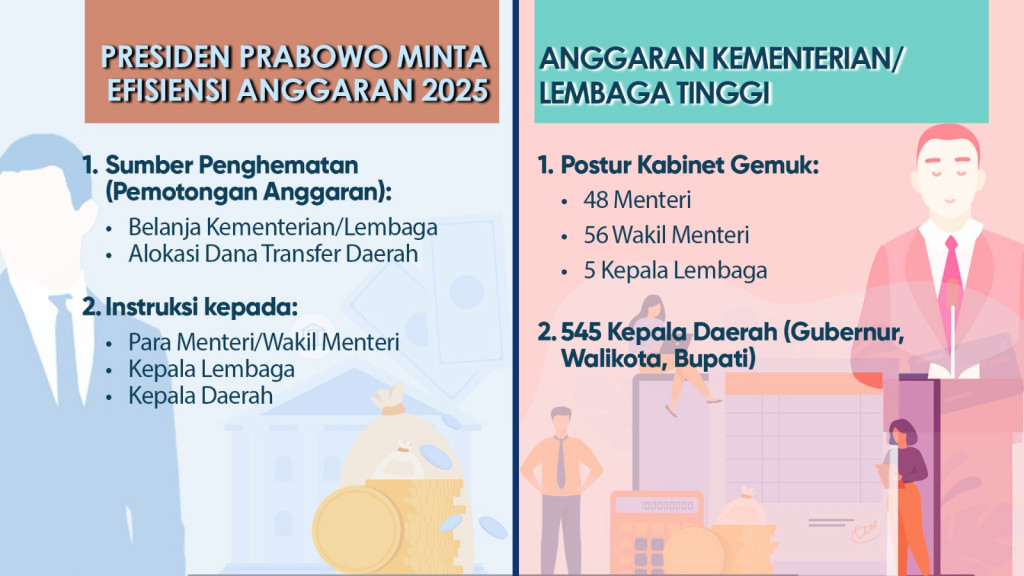 PRESIDEN PRABOWO MINTA EFISIENSI ANGGARAN 2025

1. Sumber Penghematan (Pemotongan Anggaran):
• Belanja Kementerian/Lembaga
• Alokasi Dana Transfer Daerah

2. Instruksi kepada:
• Para Menteri/Wakil Menteri
• Kepala Lembaga
• Kepala Daerah

ANGGARAN KEMENTERIAN/ LEMBAGA TINGGI

1. Postur Kabinet Gemuk:
• 48 Menteri
• 56 Wakil Menteri
• 5 Kepala Lembaga

2. 545 Kepala Daerah (Gubernur, Walikota, Bupati)